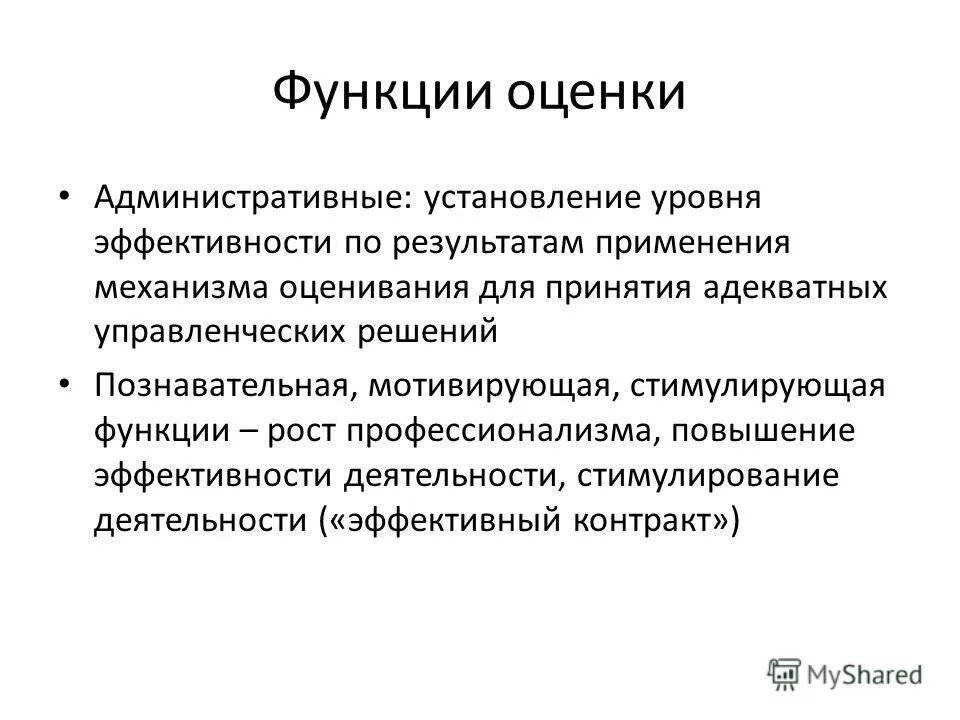 Функции оценки

• Административные: установление уровня эффективности по результатам применения механизма оценивания для принятия адекватных управленческих решений

• Познавательная, мотивирующая, стимулирующая функции – рост профессионализма, повышение эффективности деятельности, стимулирование деятельности («эффективный контракт»)

MyShared